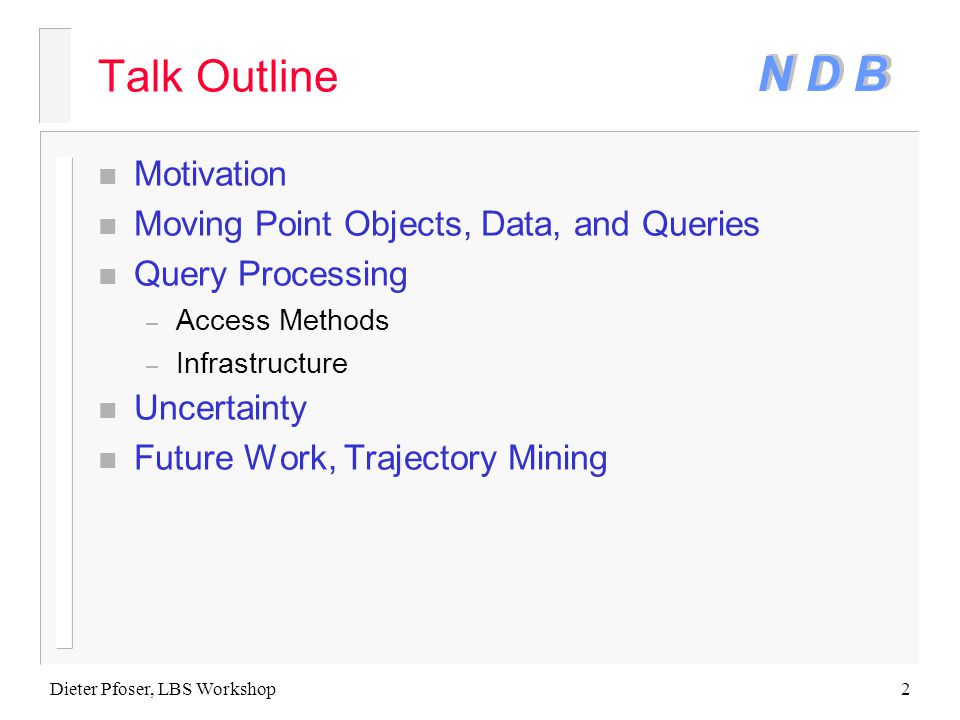 Talk Outline

N D B

- Motivation
- Moving Point Objects, Data, and Queries
- Query Processing
  – Access Methods
  – Infrastructure
- Uncertainty
- Future Work, Trajectory Mining

Dieter Pfoser, LBS Workshop

2